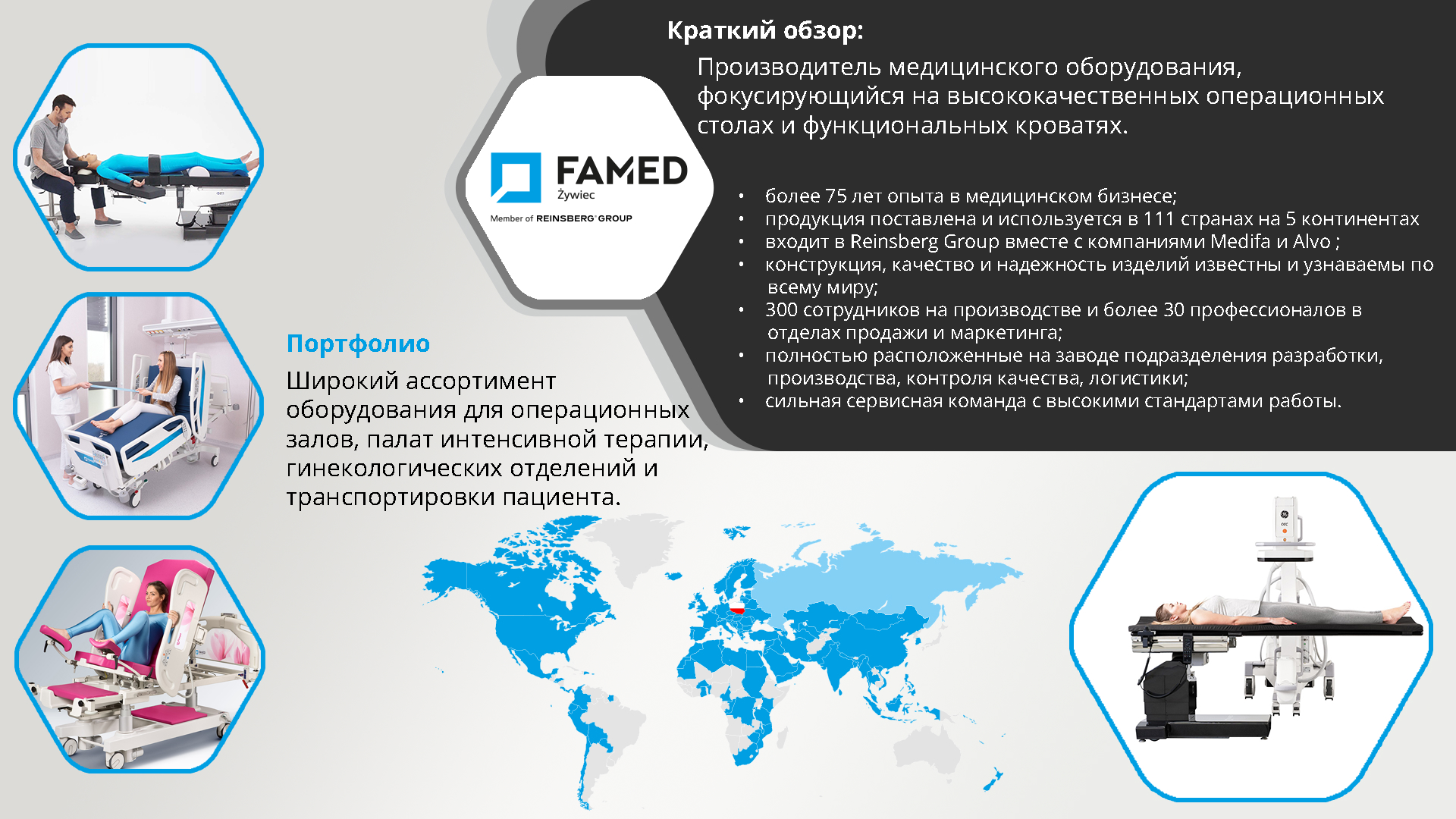 Краткий обзор:

Производитель медицинского оборудования, фокусирующийся на высококачественных операционных столах и функциональных кроватях.

FAMED
Żywiec
Member of REINSBERG GROUP

• более 75 лет опыта в медицинском бизнесе;
• продукция поставлена и используется в 111 странах на 5 континентах
• входит в Reinsberg Group вместе с компаниями Medifa и Alvo ;
• конструкция, качество и надежность изделий известны и узнаваемы по всему миру;
• 300 сотрудников на производстве и более 30 профессионалов в отделах продажи и маркетинга;
• полностью расположенные на заводе подразделения разработки, производства, контроля качества, логистики;
• сильная сервисная команда с высокими стандартами работы.

Портфолио

Широкий ассортимент оборудования для операционных залов, палат интенсивной терапии, гинекологических отделений и транспортировки пациента.